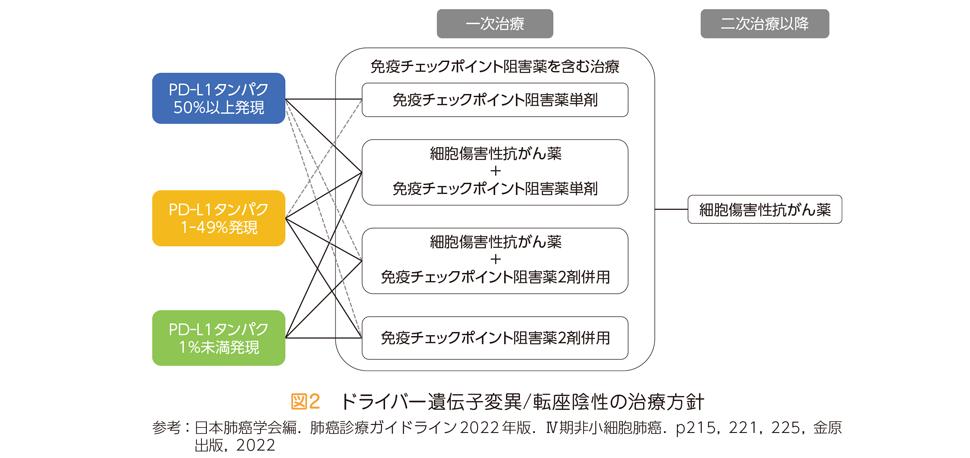 一次治療

二次治療以降

PD-L1タンパク
50%以上発現

PD-L1タンパク
1-49%発現

PD-L1タンパク
1%未満発現

免疫チェックポイント阻害薬を含む治療

免疫チェックポイント阻害薬単剤

細胞傷害性抗がん薬
+
免疫チェックポイント阻害薬単剤

細胞傷害性抗がん薬
+
免疫チェックポイント阻害薬2剤併用

免疫チェックポイント阻害薬2剤併用

細胞傷害性抗がん薬

図2　ドライバー遺伝子変異/転座陰性の治療方針

参考：日本肺癌学会編．肺癌診療ガイドライン2022年版．Ⅳ期非小細胞肺癌．p215，221，225，金原出版，2022